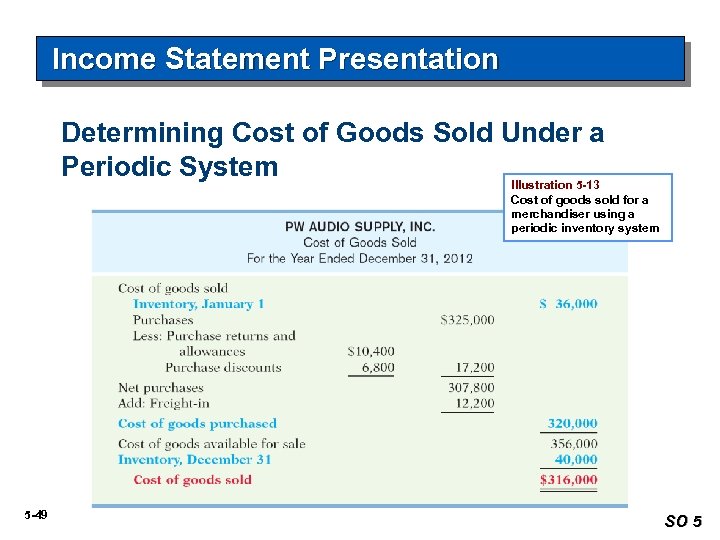 Income Statement Presentation

Determining Cost of Goods Sold Under a Periodic System

Illustration 5-13
Cost of goods sold for a merchandiser using a periodic inventory system

PW AUDIO SUPPLY, INC.
Cost of Goods Sold
For the Year Ended December 31, 2012

| | | | |
|---|---|---|---|
| Cost of goods sold | | | |
| Inventory, January 1 | | | \$ 36,000 |
| Purchases | | \$325,000 | |
| Less: Purchase returns and allowances | \$10,400 | | |
| Purchase discounts | 6,800 | 17,200 | |
| Net purchases | | 307,800 | |
| Add: Freight-in | | 12,200 | |
| Cost of goods purchased | | | 320,000 |
| Cost of goods available for sale | | | 356,000 |
| Inventory, December 31 | | | 40,000 |
| Cost of goods sold | | | \$316,000 |

5-49

SO 5